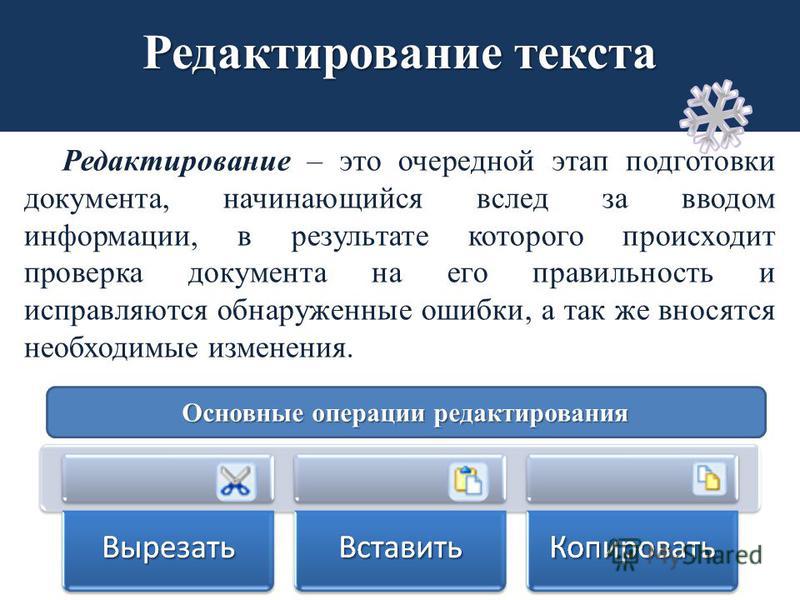 Редактирование текста

Редактирование – это очередной этап подготовки документа, начинающийся вслед за вводом информации, в результате которого происходит проверка документа на его правильность и исправляются обнаруженные ошибки, а так же вносятся необходимые изменения.

Основные операции редактирования

Вырезать

Вставить

Копировать

MyShared